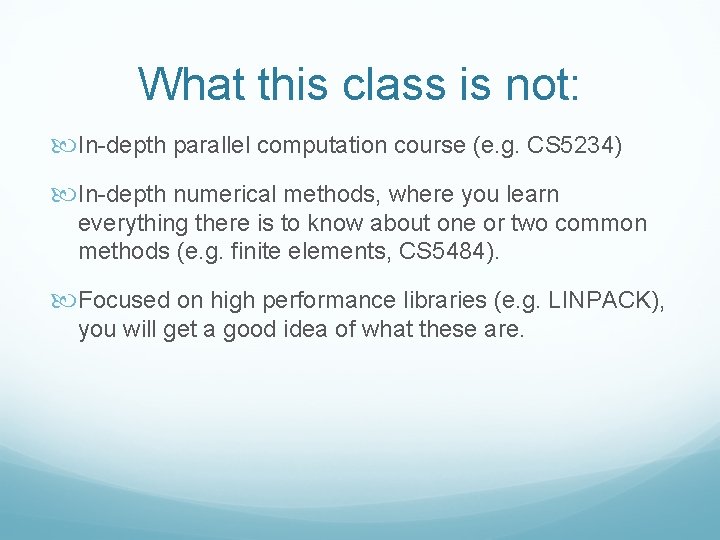 What this class is not:

In-depth parallel computation course (e.g. CS5234)

In-depth numerical methods, where you learn everything there is to know about one or two common methods (e.g. finite elements, CS5484).

Focused on high performance libraries (e.g. LINPACK), you will get a good idea of what these are.